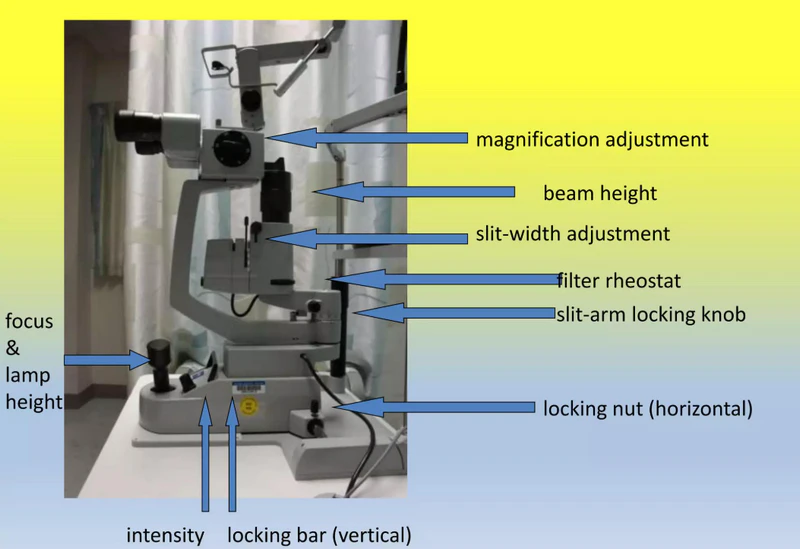 magnification adjustment

beam height

slit-width adjustment

filter rheostat

slit-arm locking knob

focus
&
lamp
height

locking nut (horizontal)

intensity

locking bar (vertical)